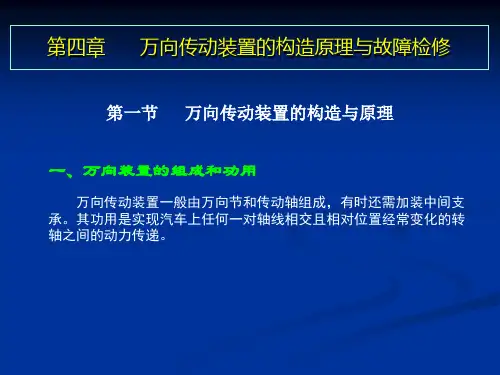 第四章　　万向传动装置的构造原理与故障检修

第一节　　万向传动装置的构造与原理

一、万向装置的组成和功用

万向传动装置一般由万向节和传动轴组成，有时还需加装中间支承。其功用是实现汽车上任何一对轴线相交且相对位置经常变化的转轴之间的动力传递。